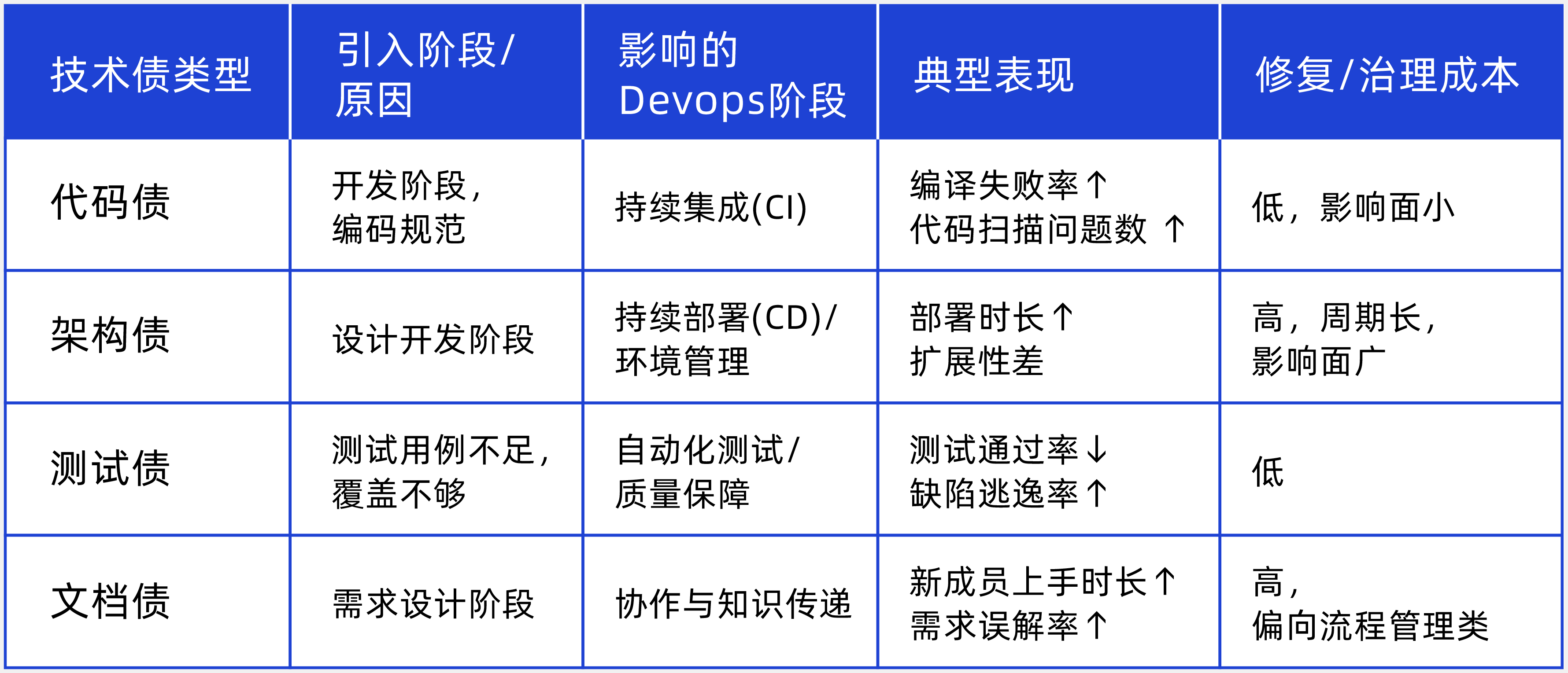 | 技术债类型 | 引入阶段/原因 | 影响的Devops阶段 | 典型表现 | 修复/治理成本 |
|---|---|---|---|---|
| 代码债 | 开发阶段，编码规范 | 持续集成(CI) | 编译失败率↑ 代码扫描问题数 ↑ | 低，影响面小 |
| 架构债 | 设计开发阶段 | 持续部署(CD)/环境管理 | 部署时长↑ 扩展性差 | 高，周期长，影响面广 |
| 测试债 | 测试用例不足，覆盖不够 | 自动化测试/质量保障 | 测试通过率↓ 缺陷逃逸率↑ | 低 |
| 文档债 | 需求设计阶段 | 协作与知识传递 | 新成员上手时长↑ 需求误解率↑ | 高，偏向流程管理类 |